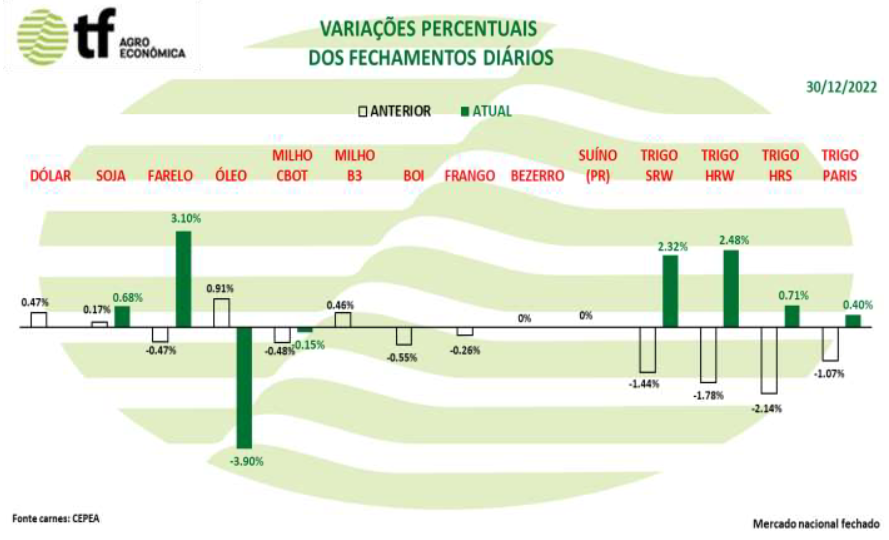 tf AGRO ECONÔMICA

VARIAÇÕES PERCENTUAIS DOS FECHAMENTOS DIÁRIOS

30/12/2022

ANTERIOR ATUAL

DÓLAR SOJA FARELO ÓLEO MILHO CBOT MILHO B3 BOI FRANGO BEZERRO SUÍNO (PR) TRIGO SRW TRIGO HRW TRIGO HRS TRIGO PARIS

0.47%
0.17% 0.68%
-0.47% 3.10%
0.91% -3.90%
-0.48% -0.15%
0.46%
-0.55%
-0.26%
0%
0%
-1.44% 2.32%
-1.78% 2.48%
-2.14% 0.71%
-1.07% 0.40%

Fonte carnes: CEPEA

Mercado nacional fechado